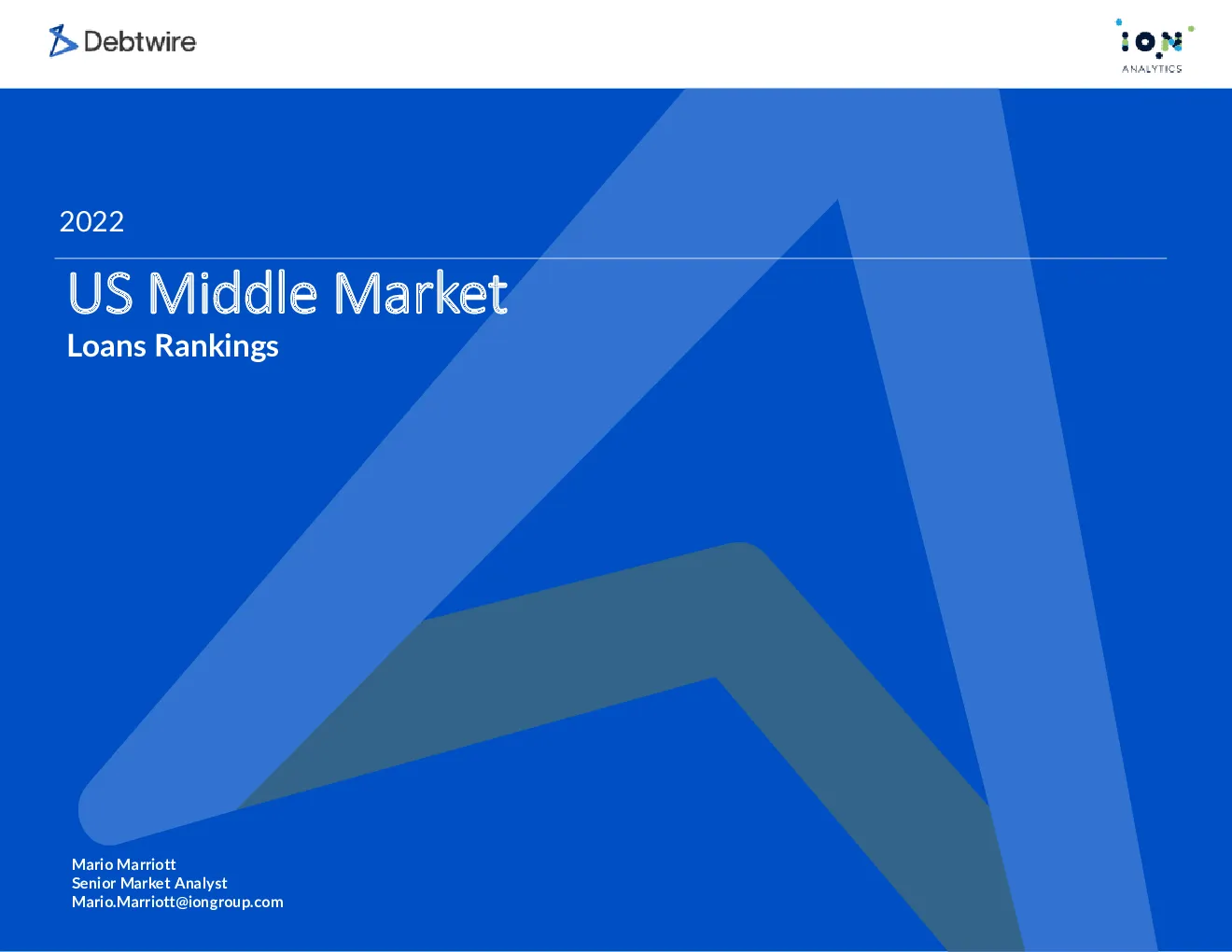 Debtwire

ION ANALYTICS

2022

US Middle Market

Loans Rankings

Mario Marriott
Senior Market Analyst
Mario.Marriott@iongroup.com